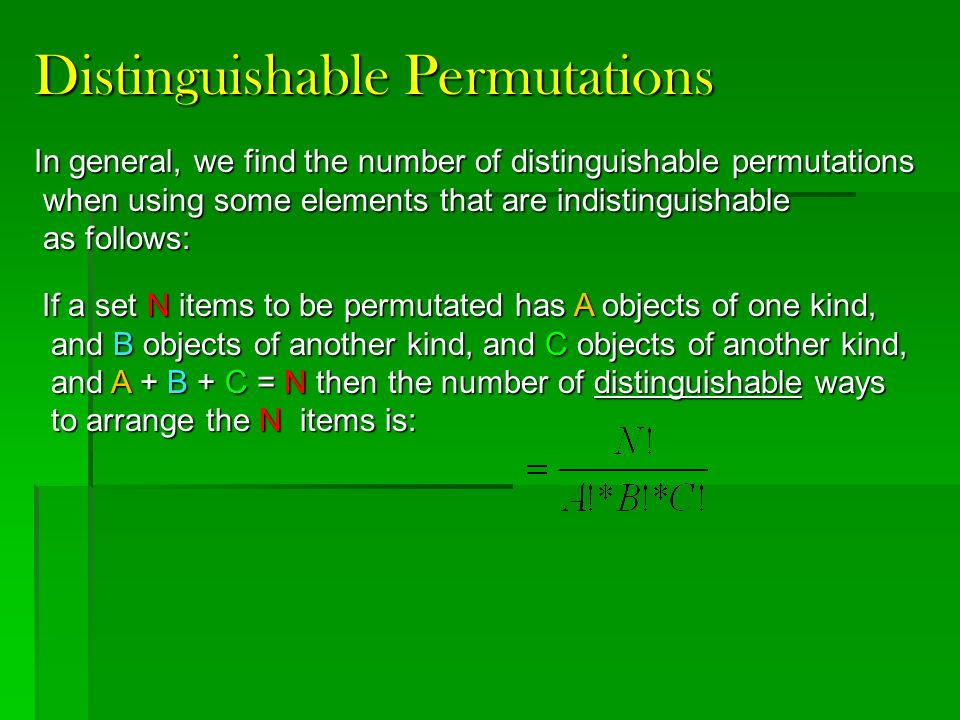 Distinguishable Permutations

In general, we find the number of distinguishable permutations when using some elements that are indistinguishable as follows:

If a set N items to be permutated has A objects of one kind, and B objects of another kind, and C objects of another kind, and A + B + C = N then the number of distinguishable ways to arrange the N items is:

$= \frac{N!}{A!*B!*C!}$